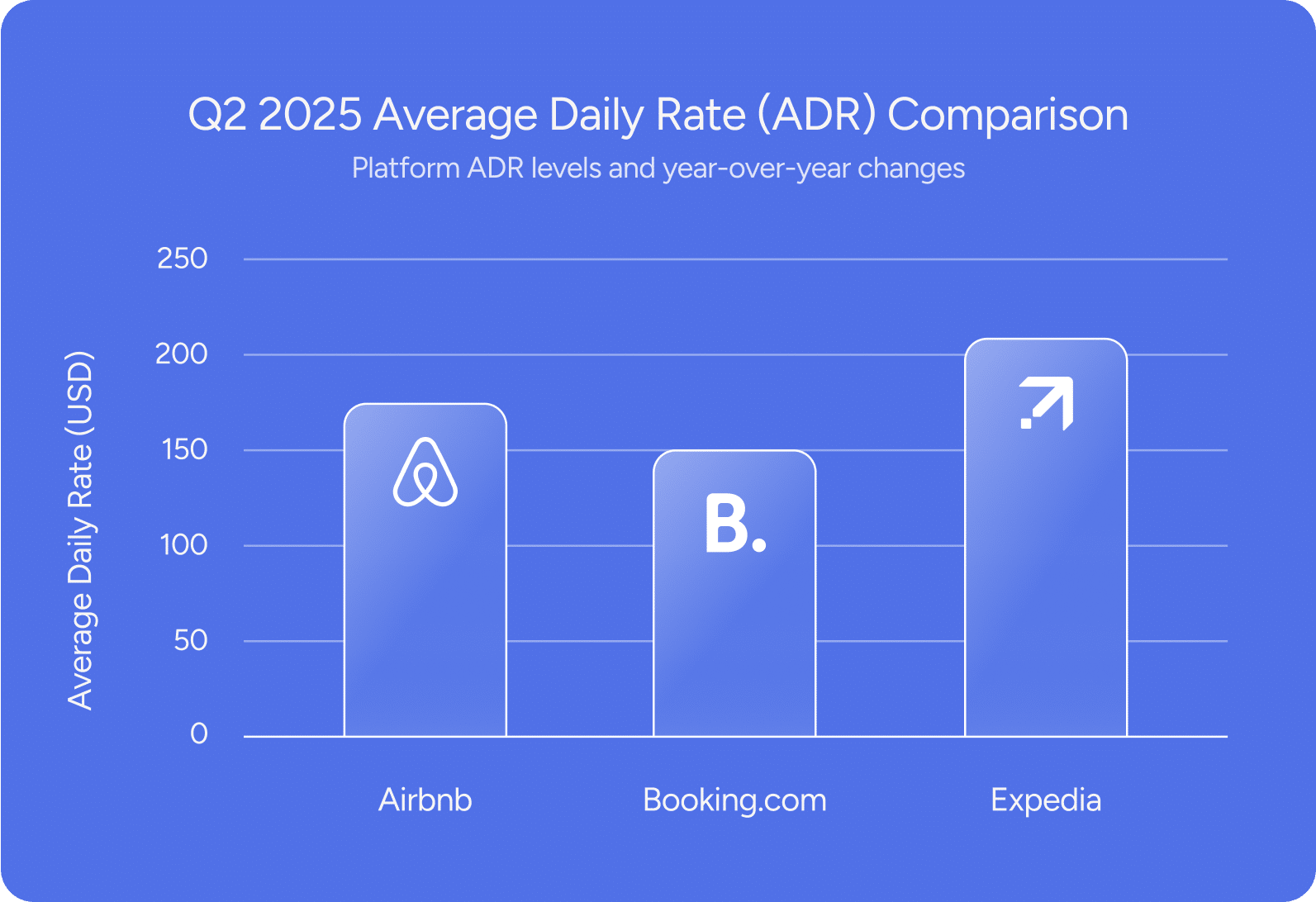 Q2 2025 Average Daily Rate (ADR) Comparison
Platform ADR levels and year-over-year changes

Average Daily Rate (USD)

250
200
150
100
50
0

B.

Airbnb
Booking.com
Expedia